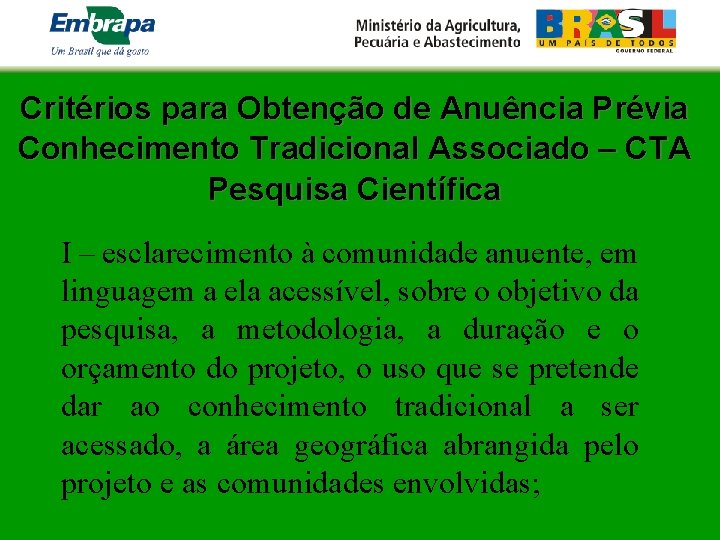 Embrapa
Um Brasil que dá gosto

Ministério da Agricultura, Pecuária e Abastecimento

BRASIL
UM PAÍS DE TODOS
GOVERNO FEDERAL

Critérios para Obtenção de Anuência Prévia Conhecimento Tradicional Associado – CTA Pesquisa Científica

I – esclarecimento à comunidade anuente, em linguagem a ela acessível, sobre o objetivo da pesquisa, a metodologia, a duração e o orçamento do projeto, o uso que se pretende dar ao conhecimento tradicional a ser acessado, a área geográfica abrangida pelo projeto e as comunidades envolvidas;